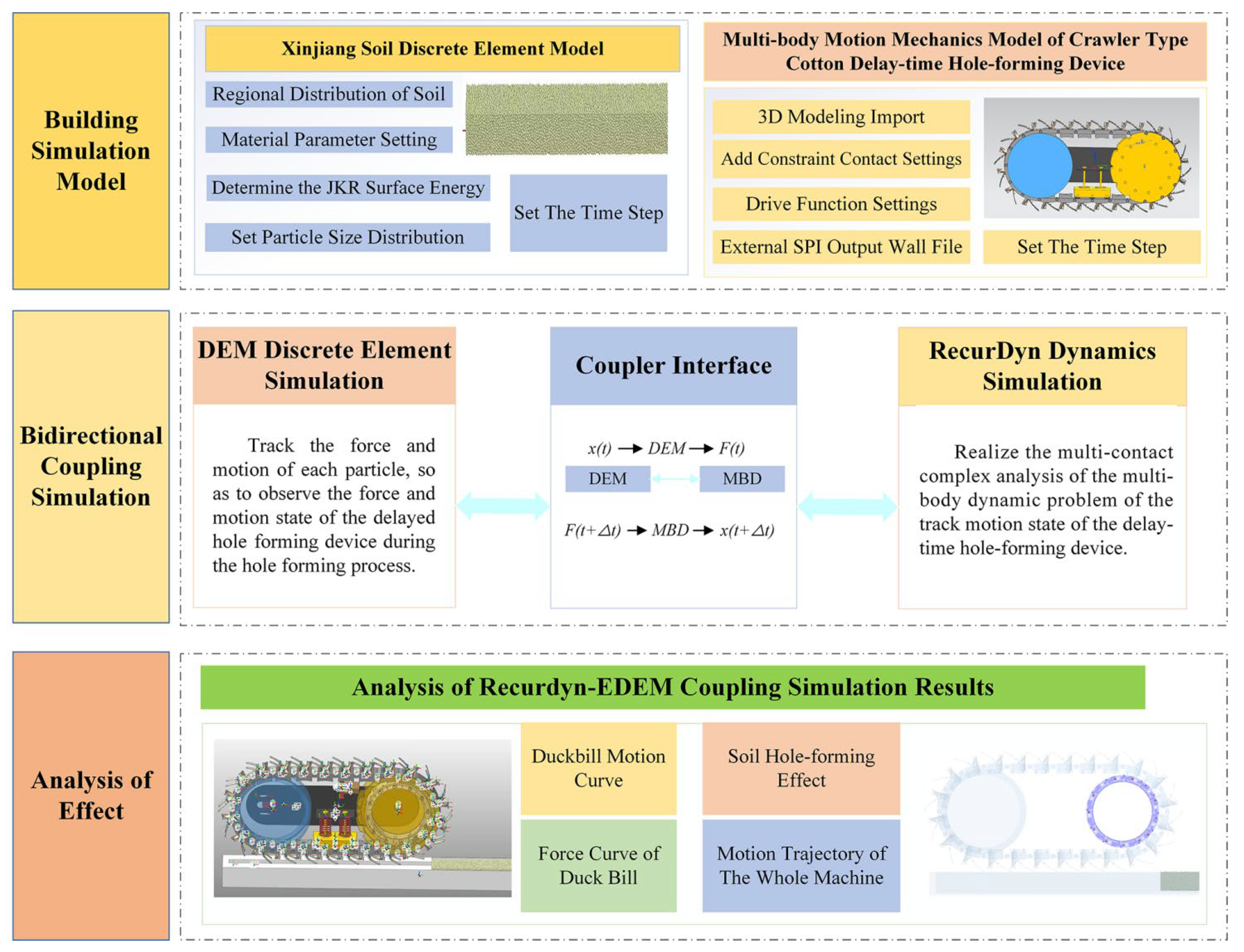 Building Simulation Model

Xinjiang Soil Discrete Element Model

Regional Distribution of Soil

Material Parameter Setting

Determine the JKR Surface Energy

Set Particle Size Distribution

Set The Time Step

Multi-body Motion Mechanics Model of Crawler Type Cotton Delay-time Hole-forming Device

3D Modeling Import

Add Constraint Contact Settings

Drive Function Settings

External SPI Output Wall File

Set The Time Step

Bidirectional Coupling Simulation

DEM Discrete Element Simulation

Track the force and motion of each particle, so as to observe the force and motion state of the delayed hole forming device during the hole forming process.

Coupler Interface

$x(t) \rightarrow DEM \rightarrow F(t)$

DEM

MBD

$F(t+\Delta t) \rightarrow MBD \rightarrow x(t+\Delta t)$

RecurDyn Dynamics Simulation

Realize the multi-contact complex analysis of the multi-body dynamic problem of the track motion state of the delay-time hole-forming device.

Analysis of Effect

Analysis of Recurdyn-EDEM Coupling Simulation Results

Duckbill Motion Curve

Soil Hole-forming Effect

Force Curve of Duck Bill

Motion Trajectory of The Whole Machine